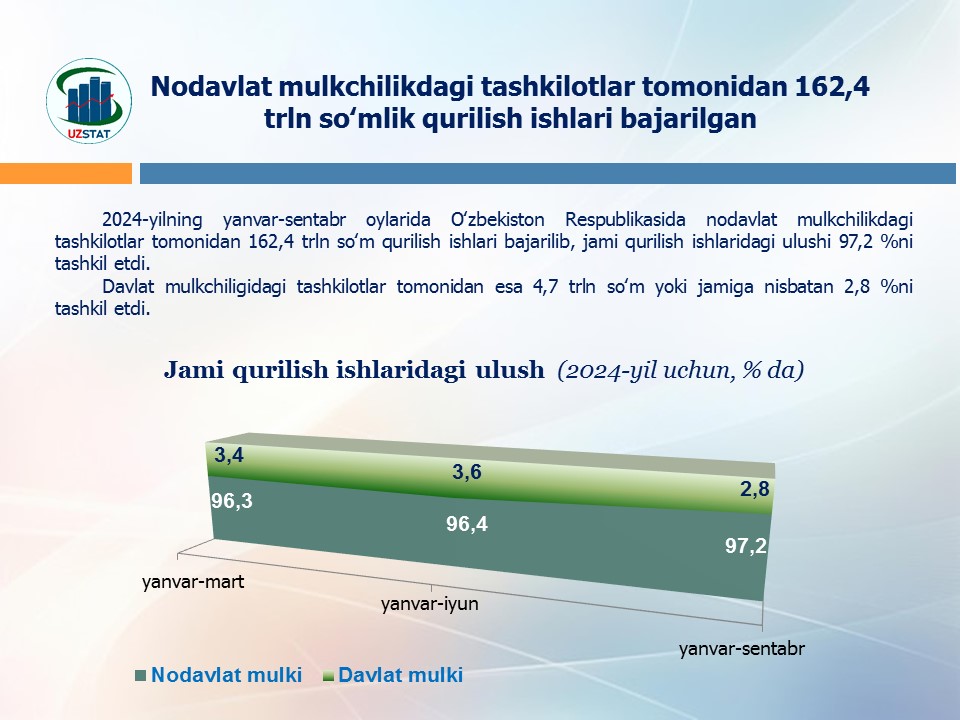 UZSTAT

Nodavlat mulkchilikdagi tashkilotlar tomonidan 162,4 trln so‘mlik qurilish ishlari bajarilgan

2024-yilning yanvar-sentabr oylarida O‘zbekiston Respublikasida nodavlat mulkchilikdagi tashkilotlar tomonidan 162,4 trln so‘m qurilish ishlari bajarilib, jami qurilish ishlaridagi ulushi 97,2 %ni tashkil etdi.

Davlat mulkchiligidagi tashkilotlar tomonidan esa 4,7 trln so‘m yoki jamiga nisbatan 2,8 %ni tashkil etdi.

Jami qurilish ishlaridagi ulush (2024-yil uchun, % da)

3,4
3,6
2,8
96,3
96,4
97,2

yanvar-mart
yanvar-iyun
yanvar-sentabr

Nodavlat mulki
Davlat mulki